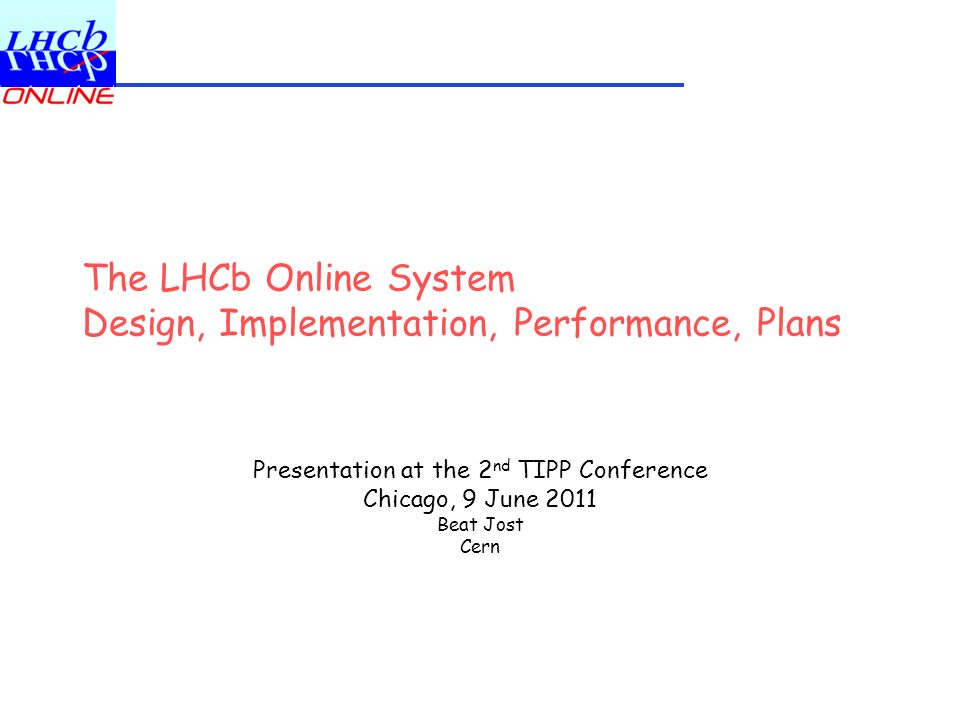 LHCb
ONLINE

The LHCb Online System
Design, Implementation, Performance, Plans

Presentation at the 2$^{nd}$ TIPP Conference
Chicago, 9 June 2011
Beat Jost
Cern